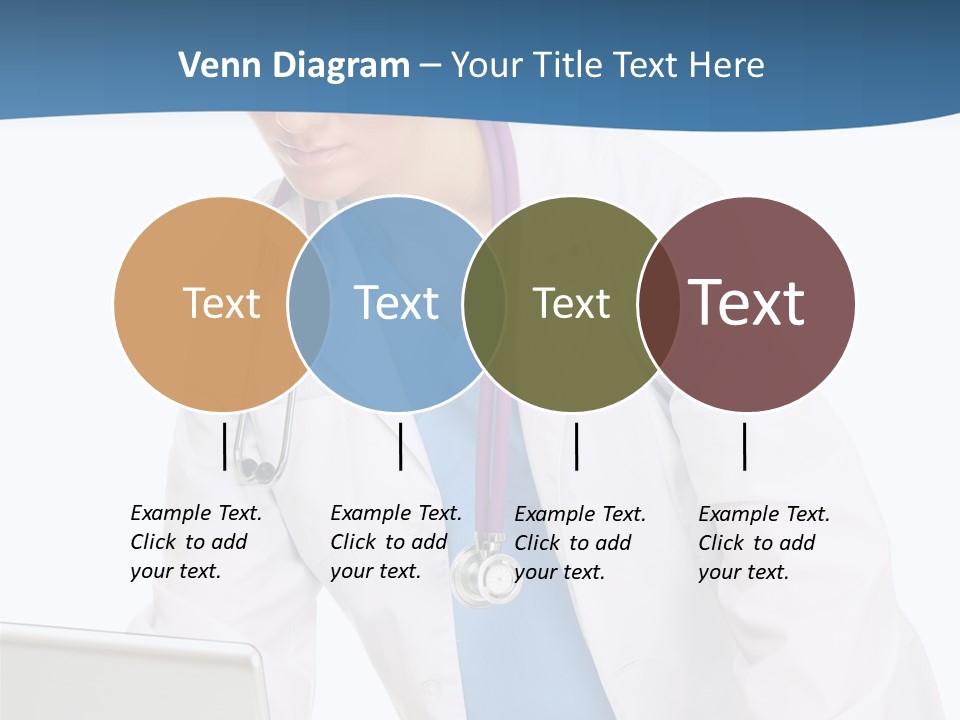 Venn Diagram – Your Title Text Here

Text

Text

Text

Text

Example Text. Click to add your text.

Example Text. Click to add your text.

Example Text. Click to add your text.

Example Text. Click to add your text.